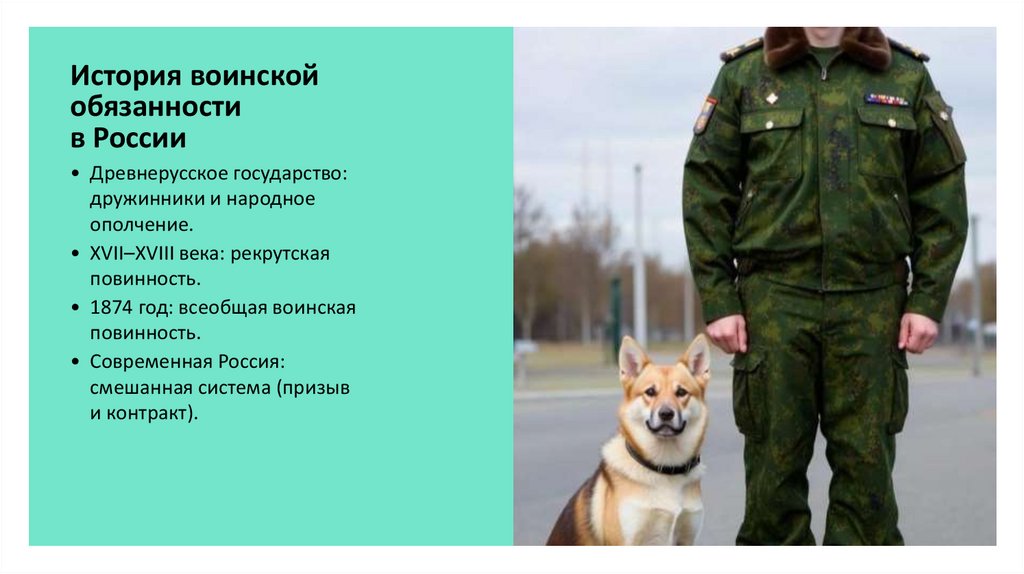 История воинской обязанности в России

• Древнерусское государство: дружинники и народное ополчение.
• XVII–XVIII века: рекрутская повинность.
• 1874 год: всеобщая воинская повинность.
• Современная Россия: смешанная система (призыв и контракт).